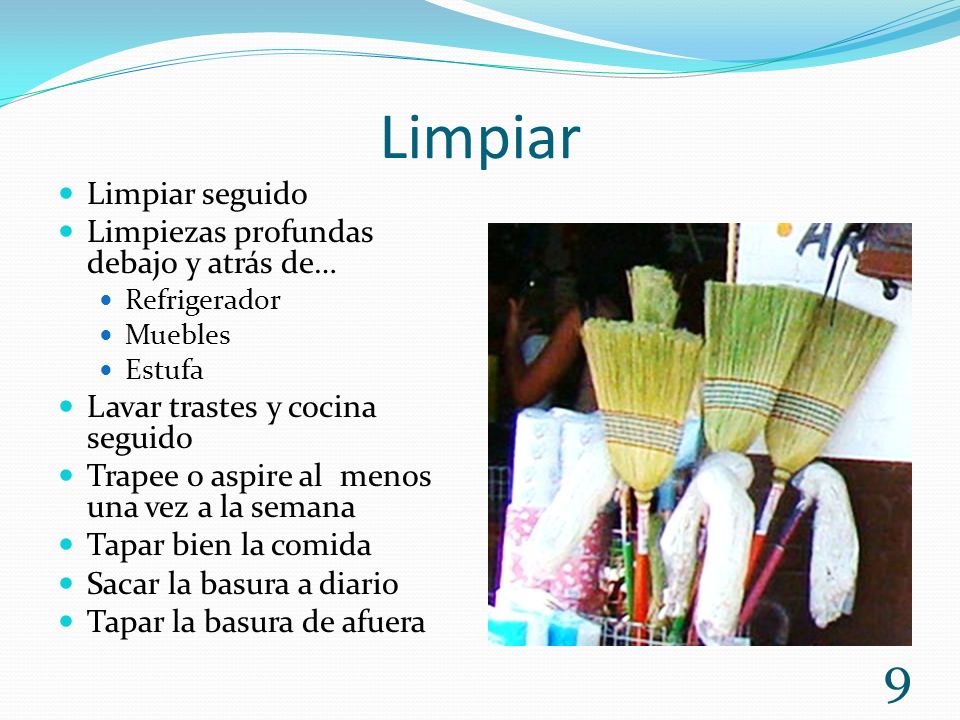 Limpiar

- Limpiar seguido
- Limpiezas profundas debajo y atrás de…
  - Refrigerador
  - Muebles
  - Estufa
- Lavar trastes y cocina seguido
- Trapee o aspire al  menos una vez a la semana
- Tapar bien la comida
- Sacar la basura a diario
- Tapar la basura de afuera

9